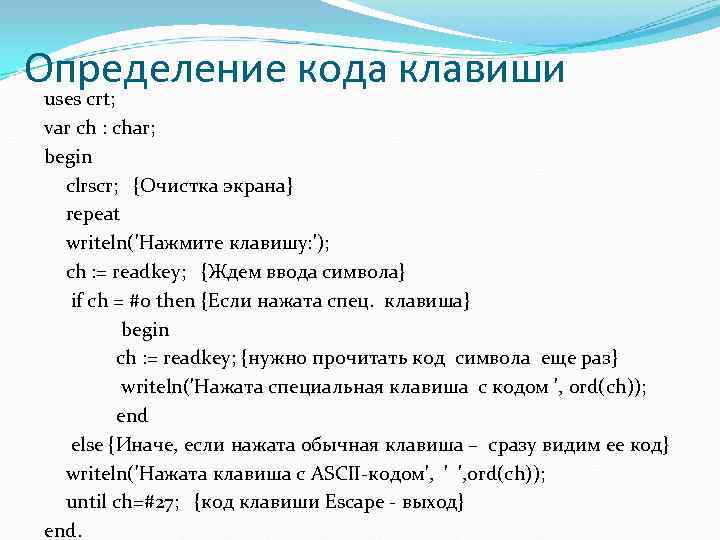 Определение кода клавиши

uses crt;
var ch : char;
begin
clrscr; {Очистка экрана}
repeat
writeln('Нажмите клавишу:');
ch := readkey; {Ждем ввода символа}
if ch = #0 then {Если нажата спец. клавиша}
begin
ch := readkey; {нужно прочитать код символа еще раз}
writeln('Нажата специальная клавиша с кодом ', ord(ch));
end
else {Иначе, если нажата обычная клавиша – сразу видим ее код}
writeln('Нажата клавиша с ASCII-кодом', ' ',ord(ch));
until ch=#27; {код клавиши Escape - выход}
end.